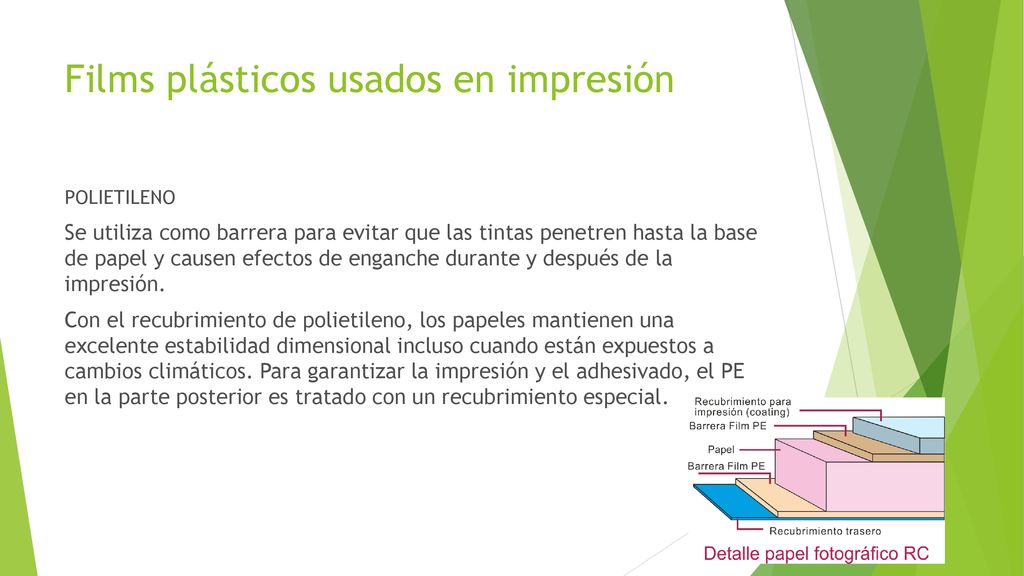 Films plásticos usados en impresión

POLIETILENO

Se utiliza como barrera para evitar que las tintas penetren hasta la base de papel y causen efectos de enganche durante y después de la impresión.

Con el recubrimiento de polietileno, los papeles mantienen una excelente estabilidad dimensional incluso cuando están expuestos a cambios climáticos. Para garantizar la impresión y el adhesivado, el PE en la parte posterior es tratado con un recubrimiento especial.

Recubrimiento para impresión (coating)
Barrera Film PE
Papel
Barrera Film PE
Recubrimiento trasero

Detalle papel fotográfico RC